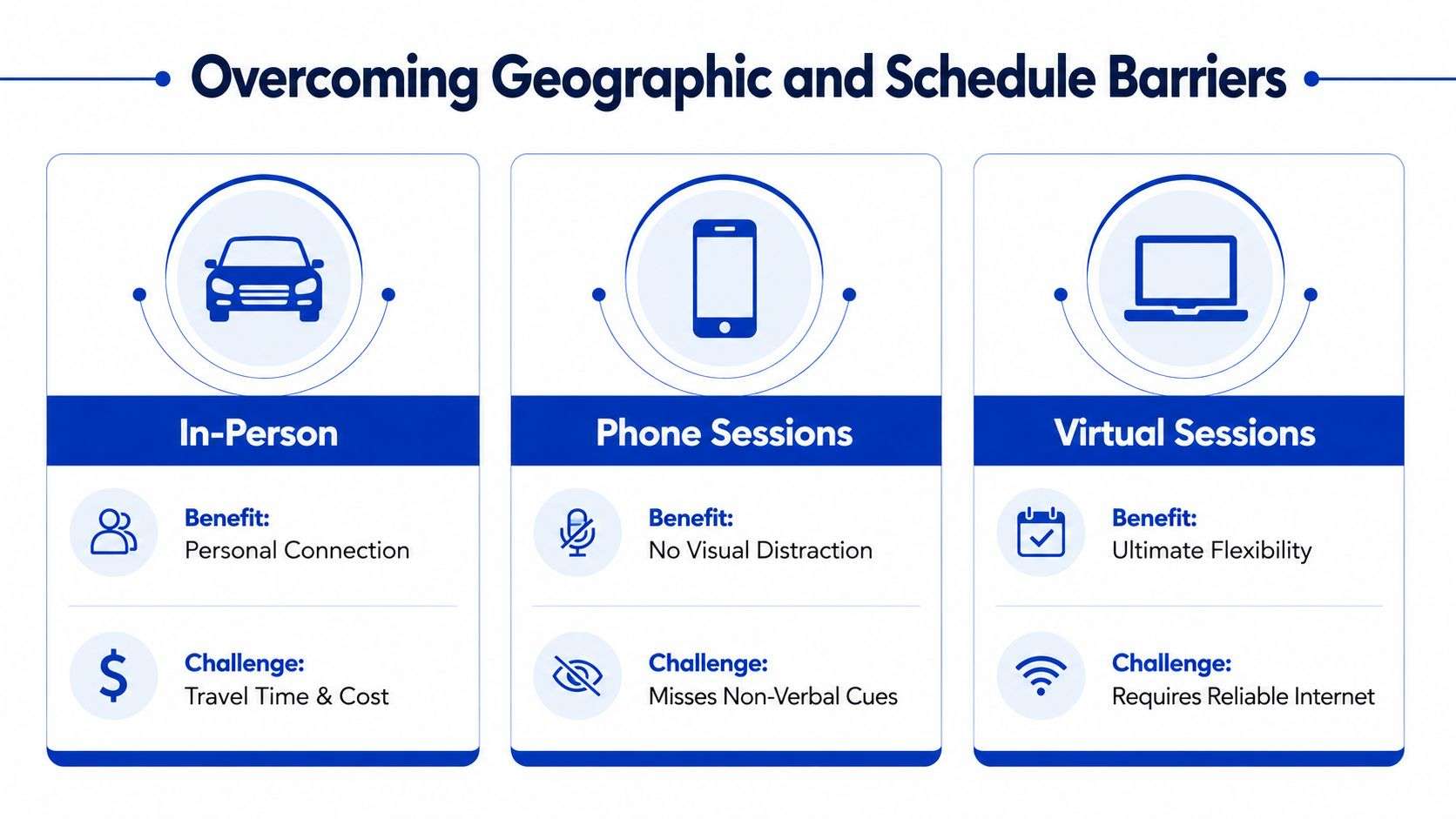 Overcoming Geographic and Schedule Barriers

In-Person

Benefit:
Personal Connection

Challenge:
Travel Time & Cost

Phone Sessions

Benefit:
No Visual Distraction

Challenge:
Misses Non-Verbal Cues

Virtual Sessions

Benefit:
Ultimate Flexibility

Challenge:
Requires Reliable Internet